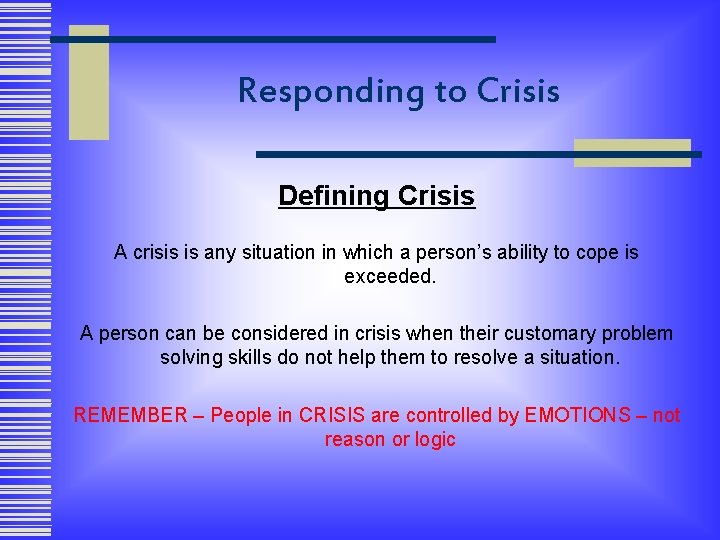 Responding to Crisis

Defining Crisis

A crisis is any situation in which a person's ability to cope is exceeded.

A person can be considered in crisis when their customary problem solving skills do not help them to resolve a situation.

REMEMBER – People in CRISIS are controlled by EMOTIONS – not reason or logic